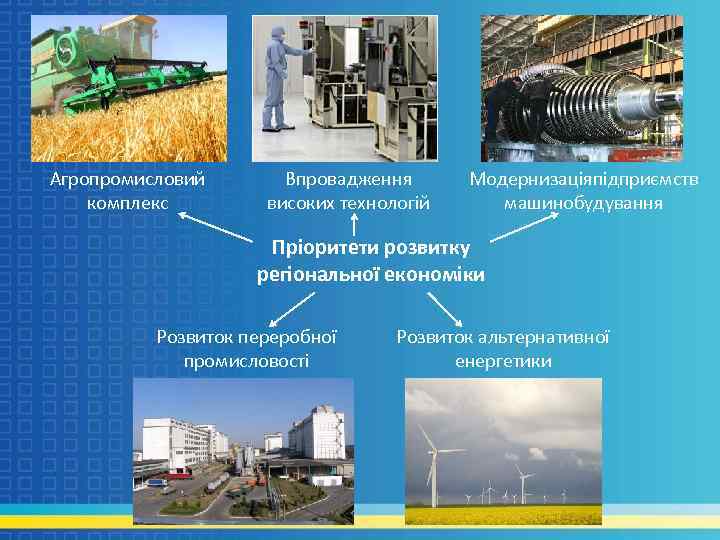 Агропромисловий комплекс

Впровадження високих технологій

Модернизаціяпідприємств машинобудування

Пріоритети розвитку регіональної економіки

Розвиток переробної промисловості

Розвиток альтернативної енергетики